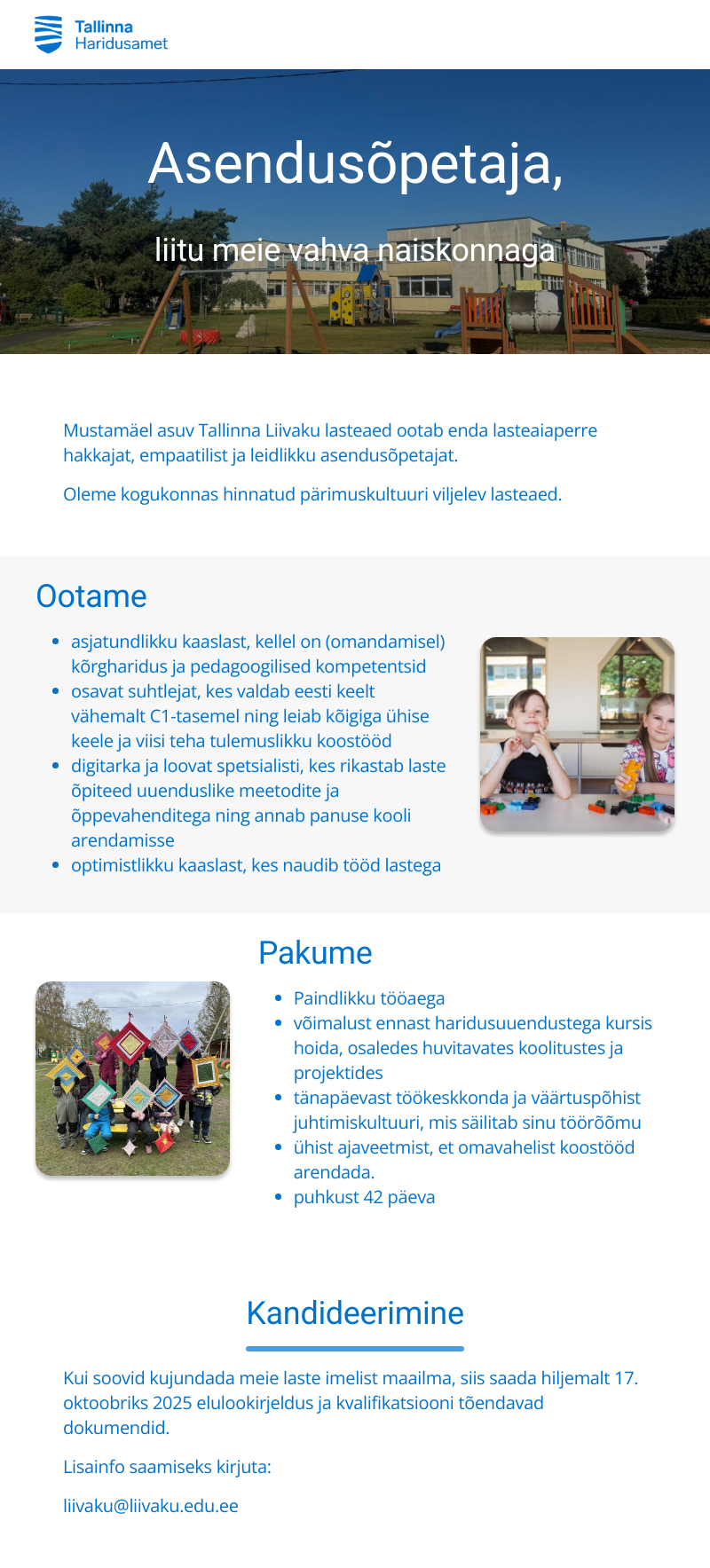 Tallinna
Haridusamet

Asendusõpetaja,

liitu meie vahva naiskonnaga

Mustamäel asuv Tallinna Liivaku lasteaed ootab enda lasteaiaperre hakkajat, empaatilist ja leidlikku asendusõpetajat.

Oleme kogukonnas hinnatud pärimuskultuuri viljelev lasteaed.

Ootame

- asjatundlikku kaaslast, kellel on (omandamisel) kõrgharidus ja pedagoogilised kompetentsid
- osavat suhtlejat, kes valdab eesti keelt vähemalt C1-tasemel ning leiab kõigiga ühise keele ja viisi teha tulemuslikku koostööd
- digitarka ja loovat spetsialisti, kes rikastab laste õpiteed uuenduslike meetodite ja õppevahenditega ning annab panuse kooli arendamisse
- optimistlikku kaaslast, kes naudib tööd lastega

Pakume

- Paindlikku tööaega
- võimalust ennast haridusuuendustega kursis hoida, osaledes huvitavates koolitustes ja projektides
- tänapäevast töökeskkonda ja väärtuspõhist juhtimiskultuuri, mis säilitab sinu töörõõmu
- ühist ajaveetmist, et omavahelist koostööd arendada.
- puhkust 42 päeva

Kandideerimine

Kui soovid kujundada meie laste imelist maailma, siis saada hiljemalt 17. oktoobriks 2025 elulookirjeldus ja kvalifikatsiooni tõendavad dokumendid.

Lisainfo saamiseks kirjuta:

liivaku@liivaku.edu.ee